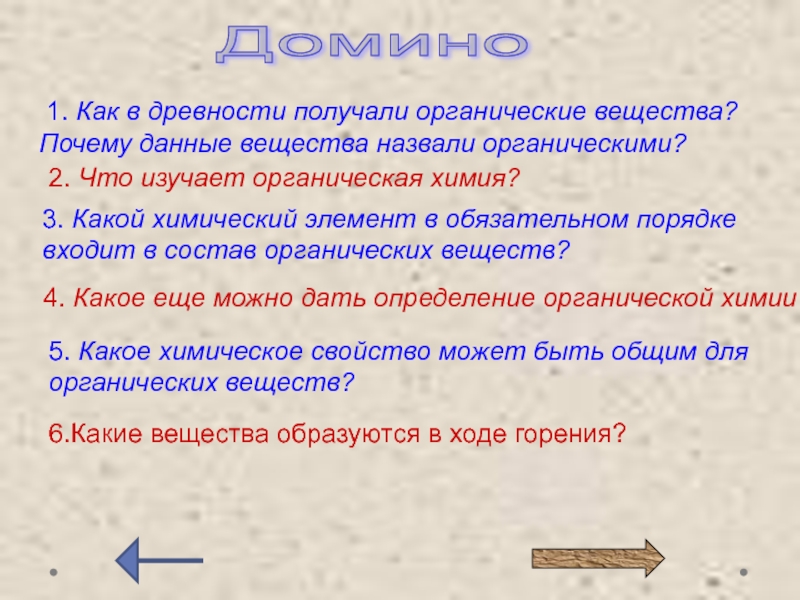 Домино

1. Как в древности получали органические вещества? Почему данные вещества назвали органическими?

2. Что изучает органическая химия?

3. Какой химический элемент в обязательном порядке входит в состав органических веществ?

4. Какое еще можно дать определение органической химии

5. Какое химическое свойство может быть общим для органических веществ?

6.Какие вещества образуются в ходе горения?